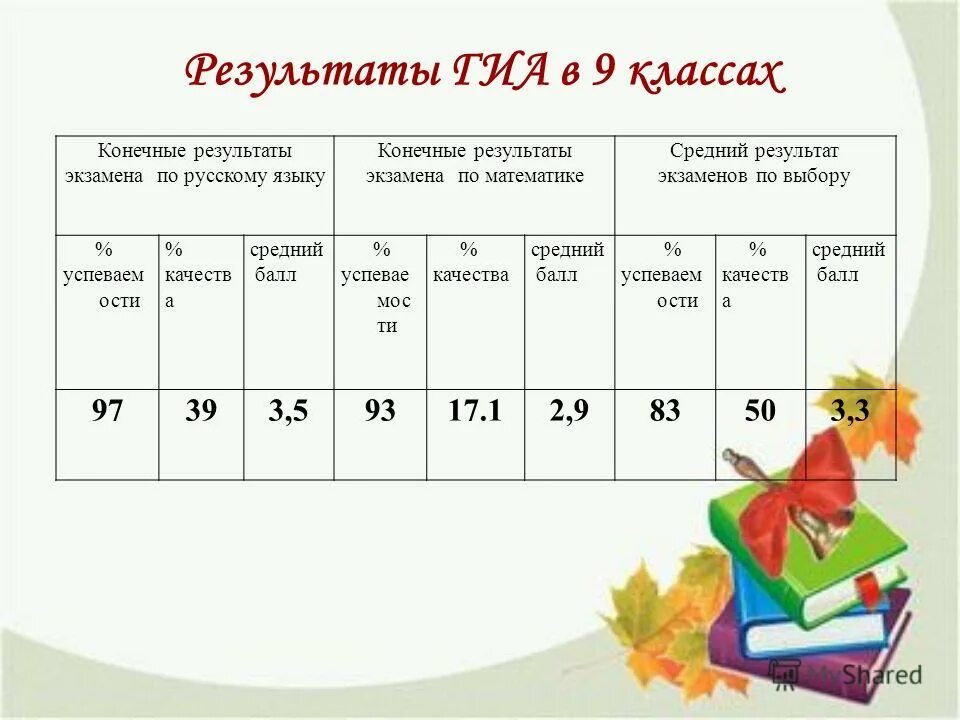 Результаты ГИА в 9 классах

| Конечные результаты экзамена по русскому языку | | | Конечные результаты экзамена по математике | | | Средний результат экзаменов по выбору | | |
|---|---|---|---|---|---|---|---|---|
| % успеваемости | % качества | средний балл | % успеваемости | % качества | средний балл | % успеваемости | % качества | средний балл |
| 97 | 39 | 3,5 | 93 | 17.1 | 2,9 | 83 | 50 | 3,3 |

MyShared